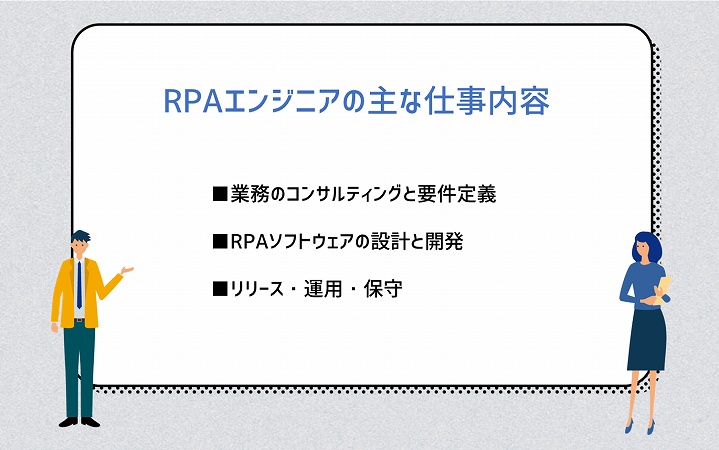 RPAエンジニアの主な仕事内容

■業務のコンサルティングと要件定義

■RPAソフトウェアの設計と開発

■リリース・運用・保守